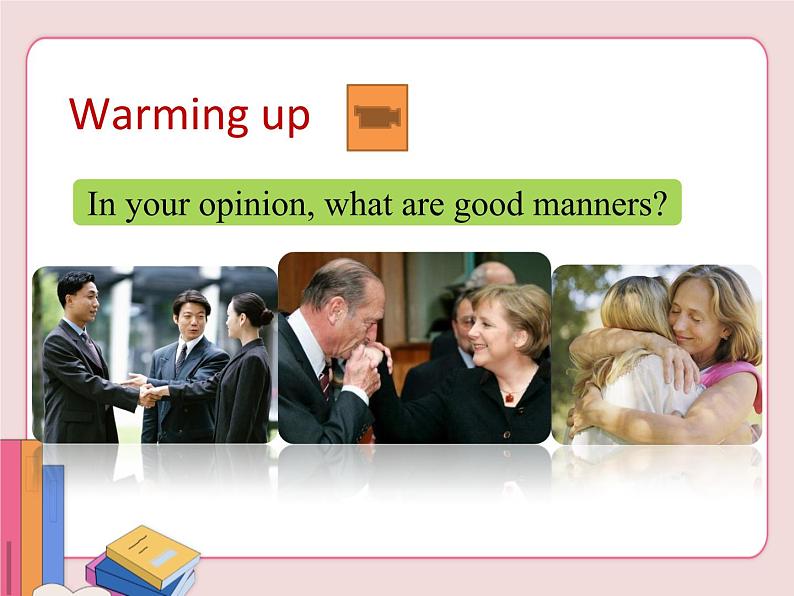 Warming up

In your opinion, what are good manners?